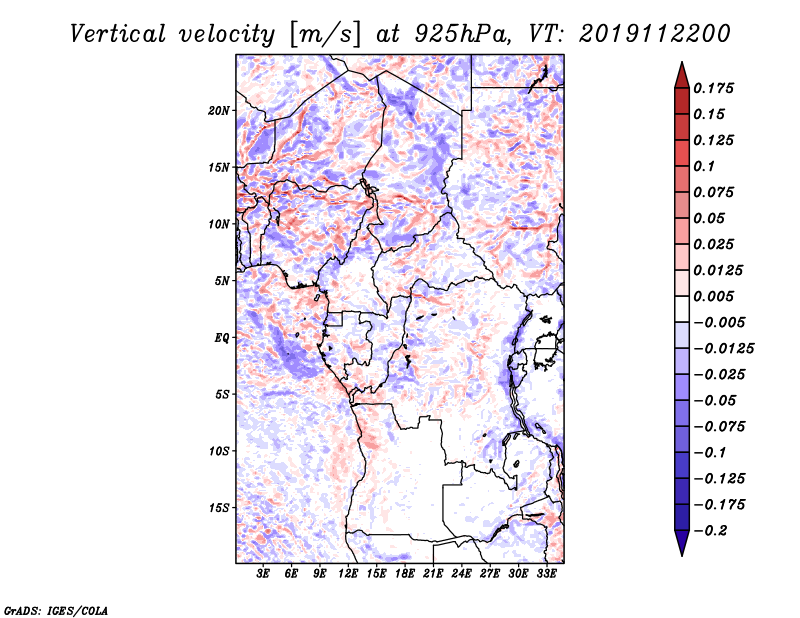 Vertical velocity [m/s] at 925hPa, VT: 2019112200

20N
15N
10N
5N
EQ
5S
10S
15S

3E 6E 9E 12E 15E 18E 21E 24E 27E 30E 33E

0.175
0.15
0.125
0.1
0.075
0.05
0.025
0.0125
0.005
−0.005
−0.0125
−0.025
−0.05
−0.075
−0.1
−0.125
−0.175
−0.2

GrADS: IGES/COLA